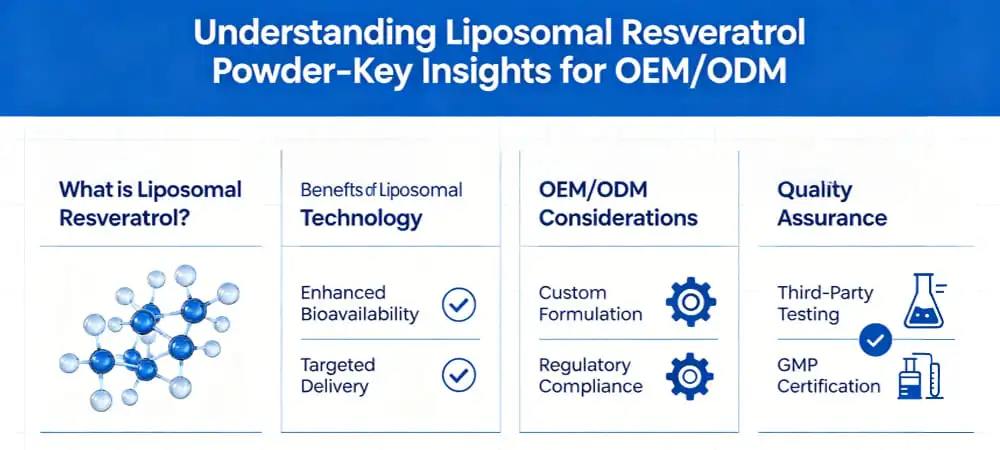 Understanding Liposomal Resveratrol Powder-Key Insights for OEM/ODM

What is Liposomal Resveratrol?

Benefits of Liposomal Technology

Enhanced Bioavailability

Targeted Delivery

OEM/ODM Considerations

Custom Formulation

Regulatory Compliance

Quality Assurance

Third-Party Testing

GMP Certification